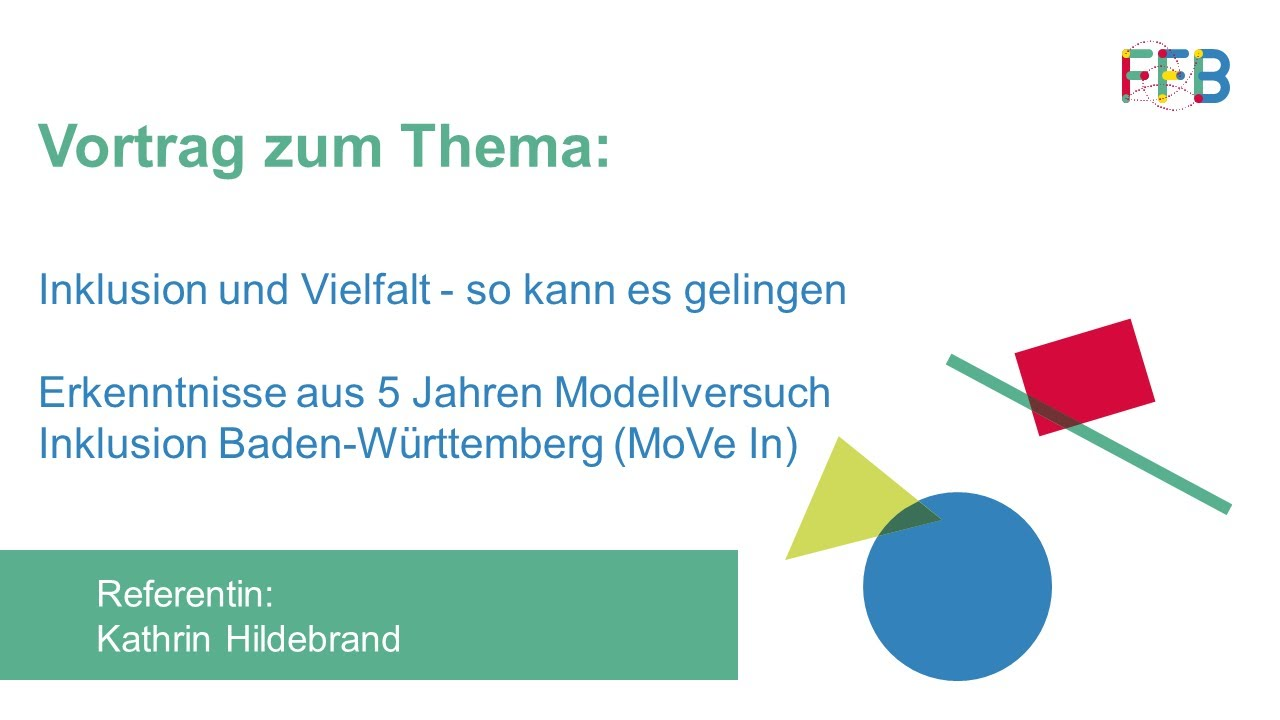 FFB

Vortrag zum Thema:

Inklusion und Vielfalt - so kann es gelingen

Erkenntnisse aus 5 Jahren Modellversuch Inklusion Baden-Württemberg (MoVe In)

Referentin:
Kathrin Hildebrand